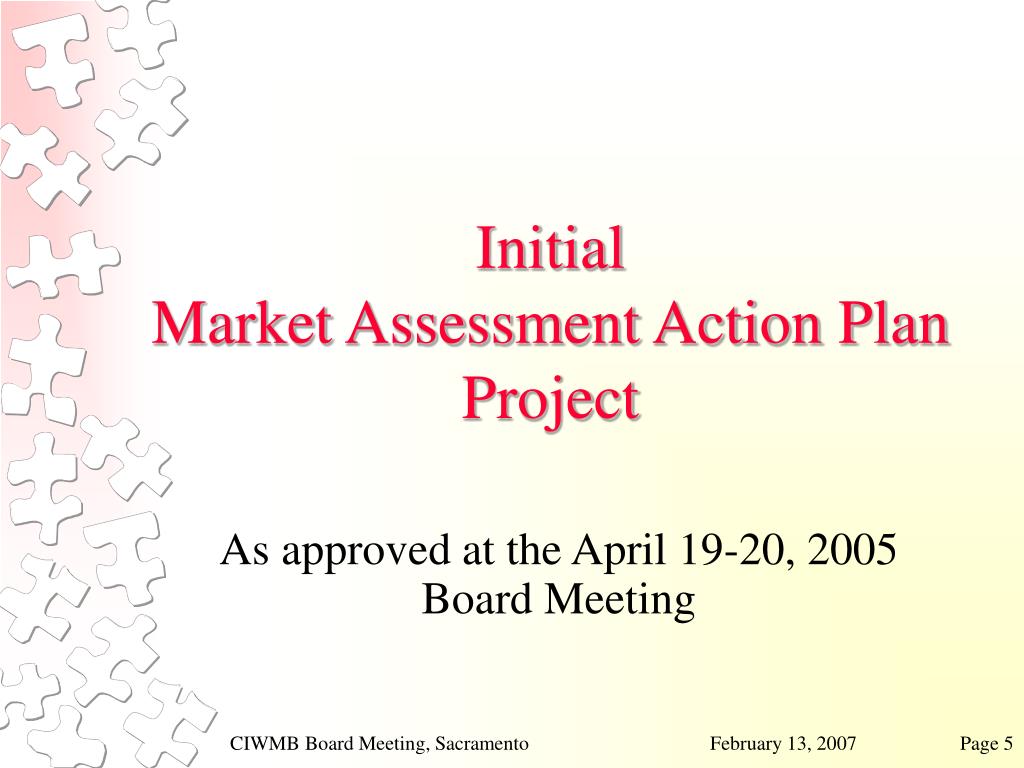 Initial
Market Assessment Action Plan Project

As approved at the April 19-20, 2005 Board Meeting

CIWMB Board Meeting, Sacramento February 13, 2007 Page 5